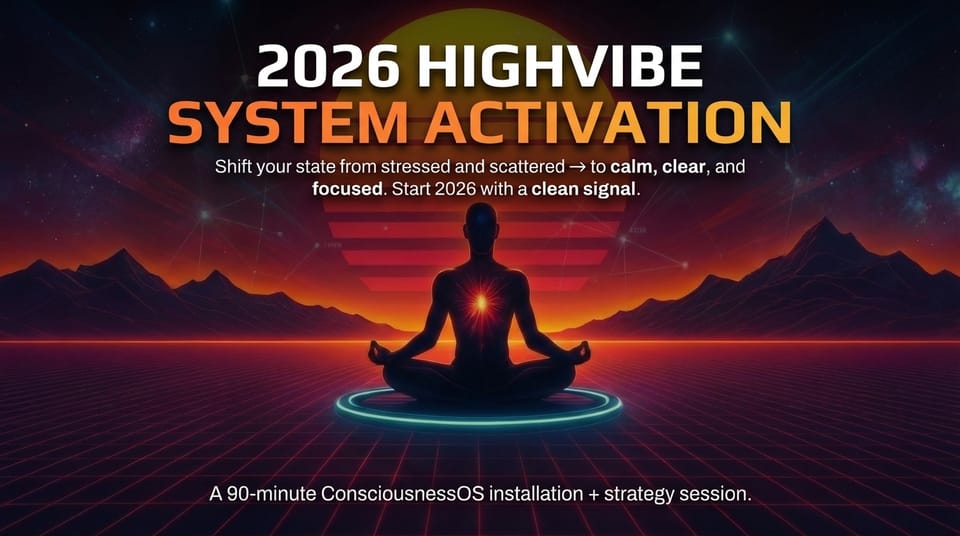 2026 HIGHVIBE
SYSTEM ACTIVATION

Shift your state from stressed and scattered → to calm, clear, and focused. Start 2026 with a clean signal.

A 90-minute ConsciousnessOS installation + strategy session.